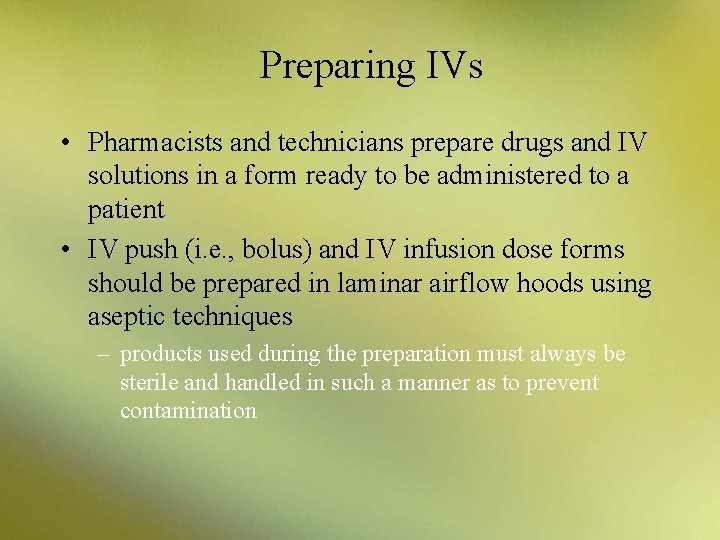 Preparing IVs

• Pharmacists and technicians prepare drugs and IV solutions in a form ready to be administered to a patient

• IV push (i.e., bolus) and IV infusion dose forms should be prepared in laminar airflow hoods using aseptic techniques

– products used during the preparation must always be sterile and handled in such a manner as to prevent contamination